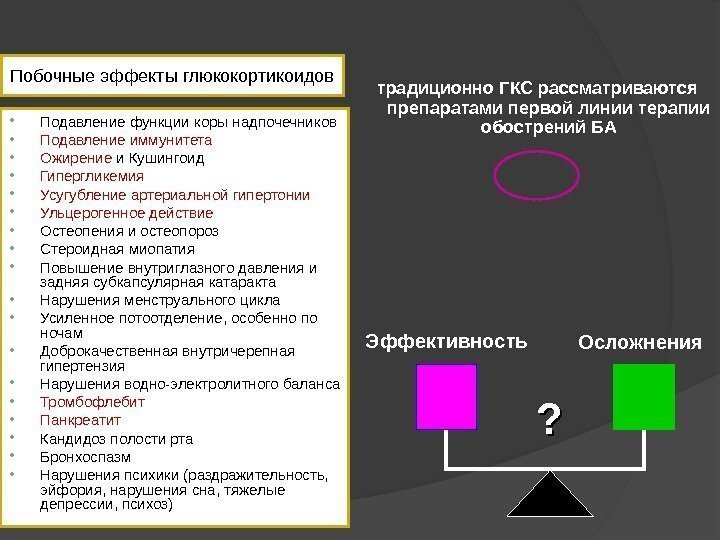 Побочные эффекты глюкокортикоидов

- Подавление функции коры надпочечников
- Подавление иммунитета
- Ожирение и Кушингоид
- Гипергликемия
- Усугубление артериальной гипертонии
- Ульцерогенное действие
- Остеопения и остеопороз
- Стероидная миопатия
- Повышение внутриглазного давления и задняя субкапсулярная катаракта
- Нарушения менструального цикла
- Усиленное потоотделение, особенно по ночам
- Доброкачественная внутричерепная гипертензия
- Нарушения водно-электролитного баланса
- Тромбофлебит
- Панкреатит
- Кандидоз полости рта
- Бронхоспазм
- Нарушения психики (раздражительность, эйфория, нарушения сна, тяжелые депрессии, психоз)

традиционно ГКС рассматриваются препаратами первой линии терапии обострений БА

Эффективность

Осложнения

?